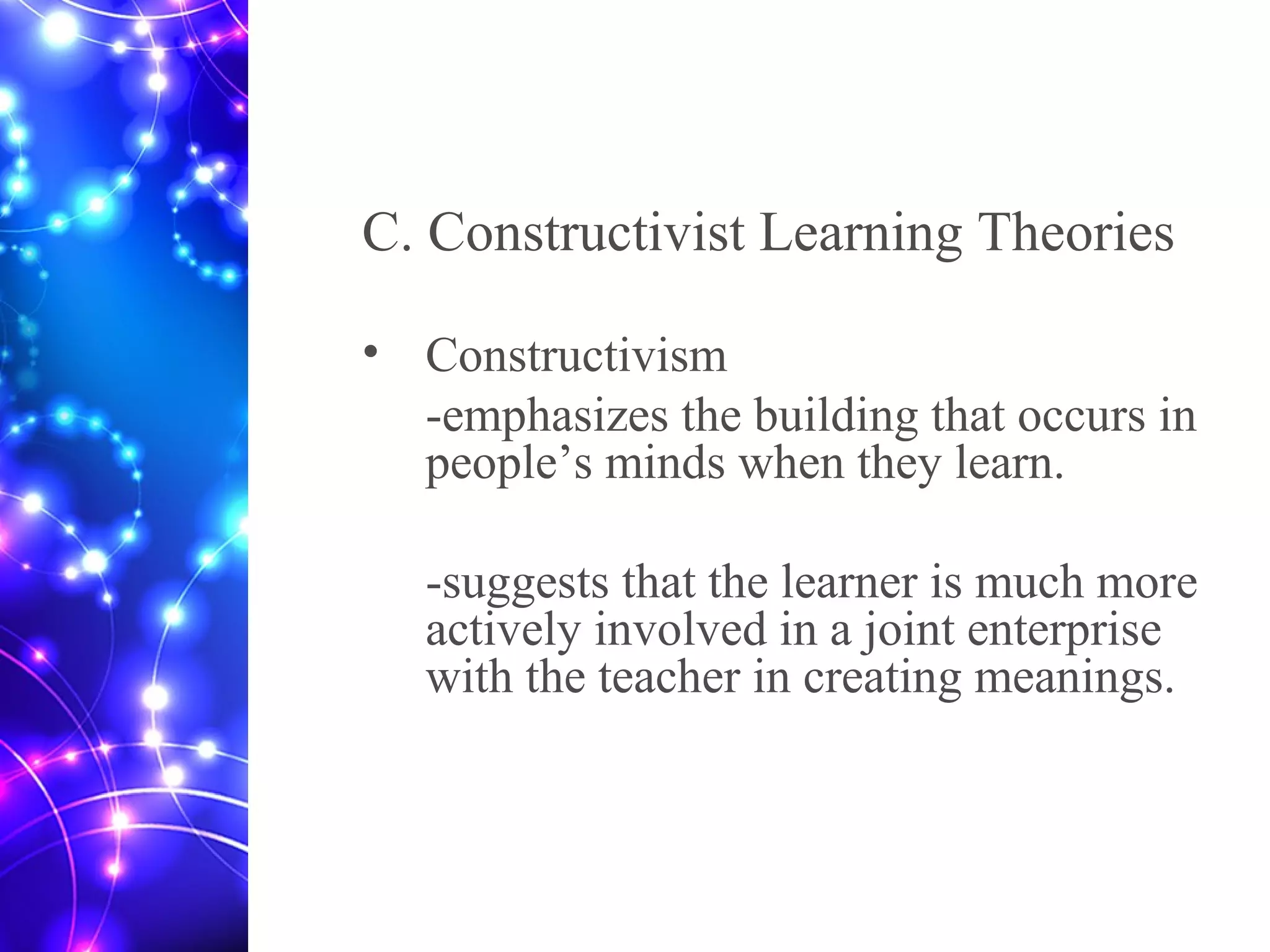 C. Constructivist Learning Theories

• Constructivism

-emphasizes the building that occurs in people’s minds when they learn.

-suggests that the learner is much more actively involved in a joint enterprise with the teacher in creating meanings.